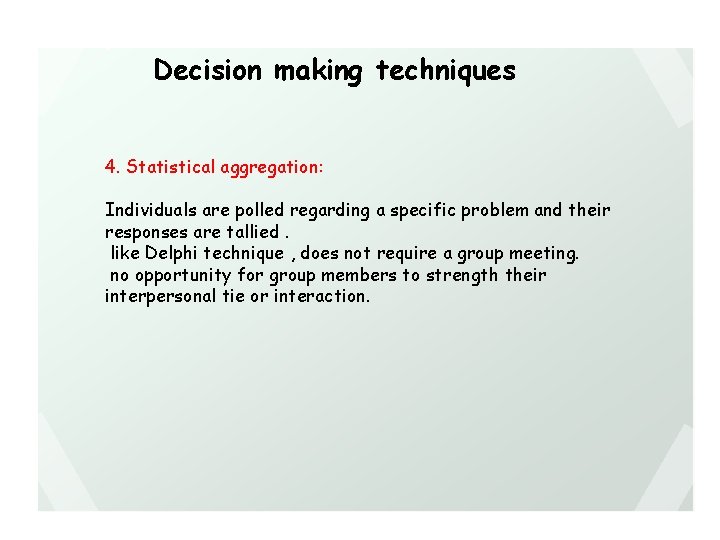 Decision making techniques

4. Statistical aggregation:

Individuals are polled regarding a specific problem and their responses are tallied .
like Delphi technique , does not require a group meeting.
no opportunity for group members to strength their interpersonal tie or interaction.